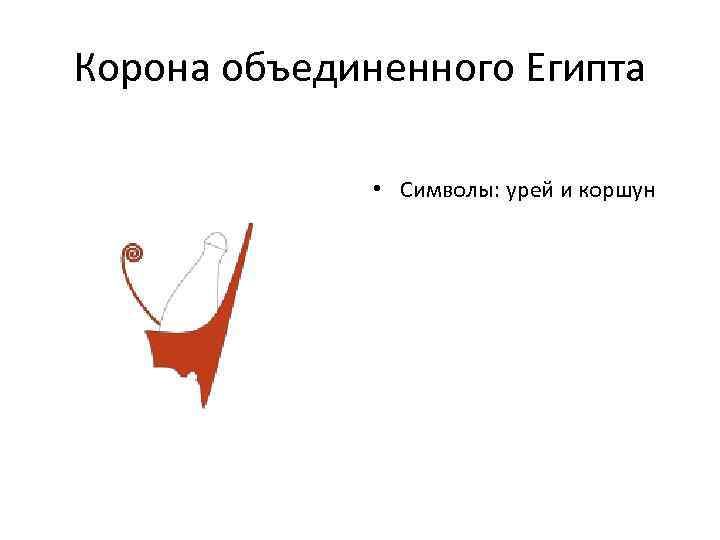 Корона объединенного Египта

• Символы: урей и коршун